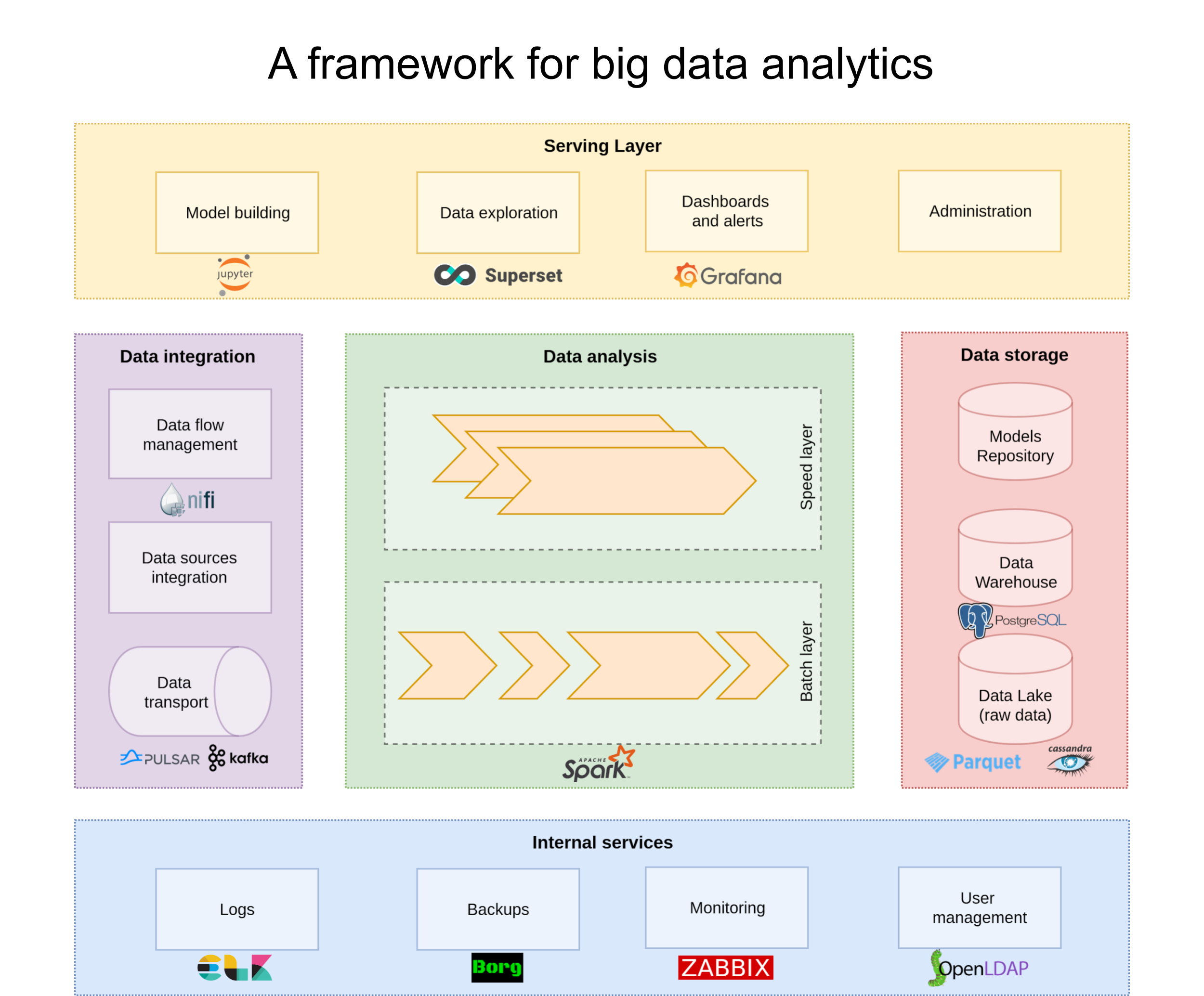 A framework for big data analytics

Serving Layer

Model building

jupyter

Data exploration

Superset

Dashboards and alerts

Grafana

Administration

Data integration

Data flow management

nifi

Data sources integration

Data transport

PULSAR

kafka

Data analysis

Speed layer

Batch layer

APACHE Spark

Data storage

Models Repository

Data Warehouse

PostgreSQL

Data Lake (raw data)

Parquet

cassandra

Internal services

Logs

Backups

Borg

Monitoring

ZABBIX

User management

OpenLDAP